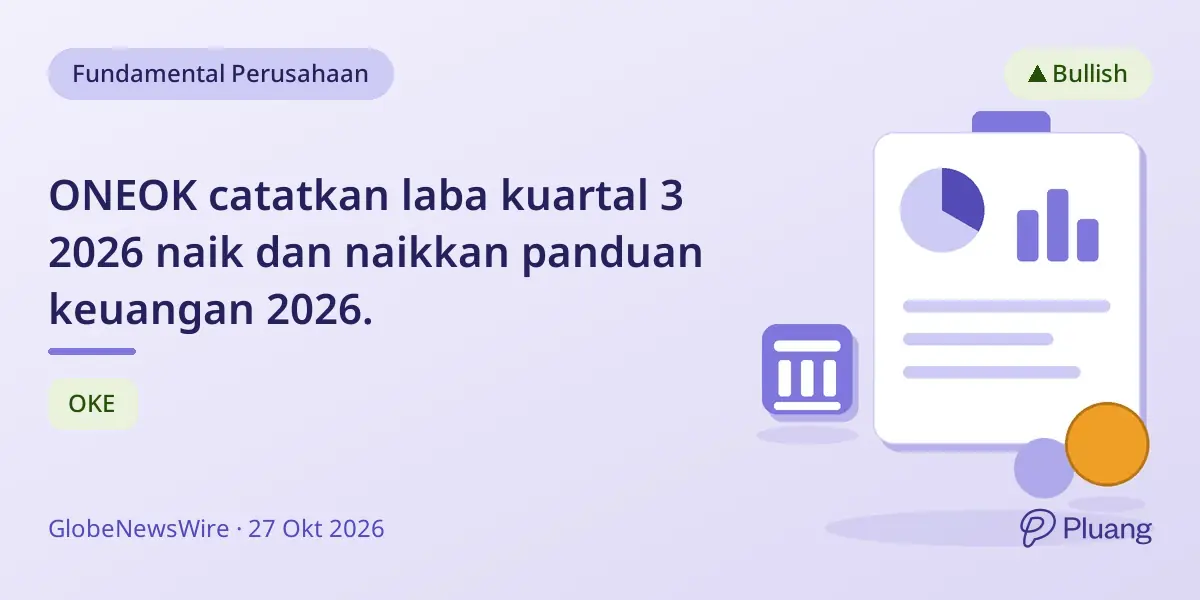 Fundamental Perusahaan

▲ Bullish

ONEOK catatkan laba kuartal 3 2026 naik dan naikkan panduan keuangan 2026.

OKE

GlobeNewsWire · 27 Okt 2026

Pluang